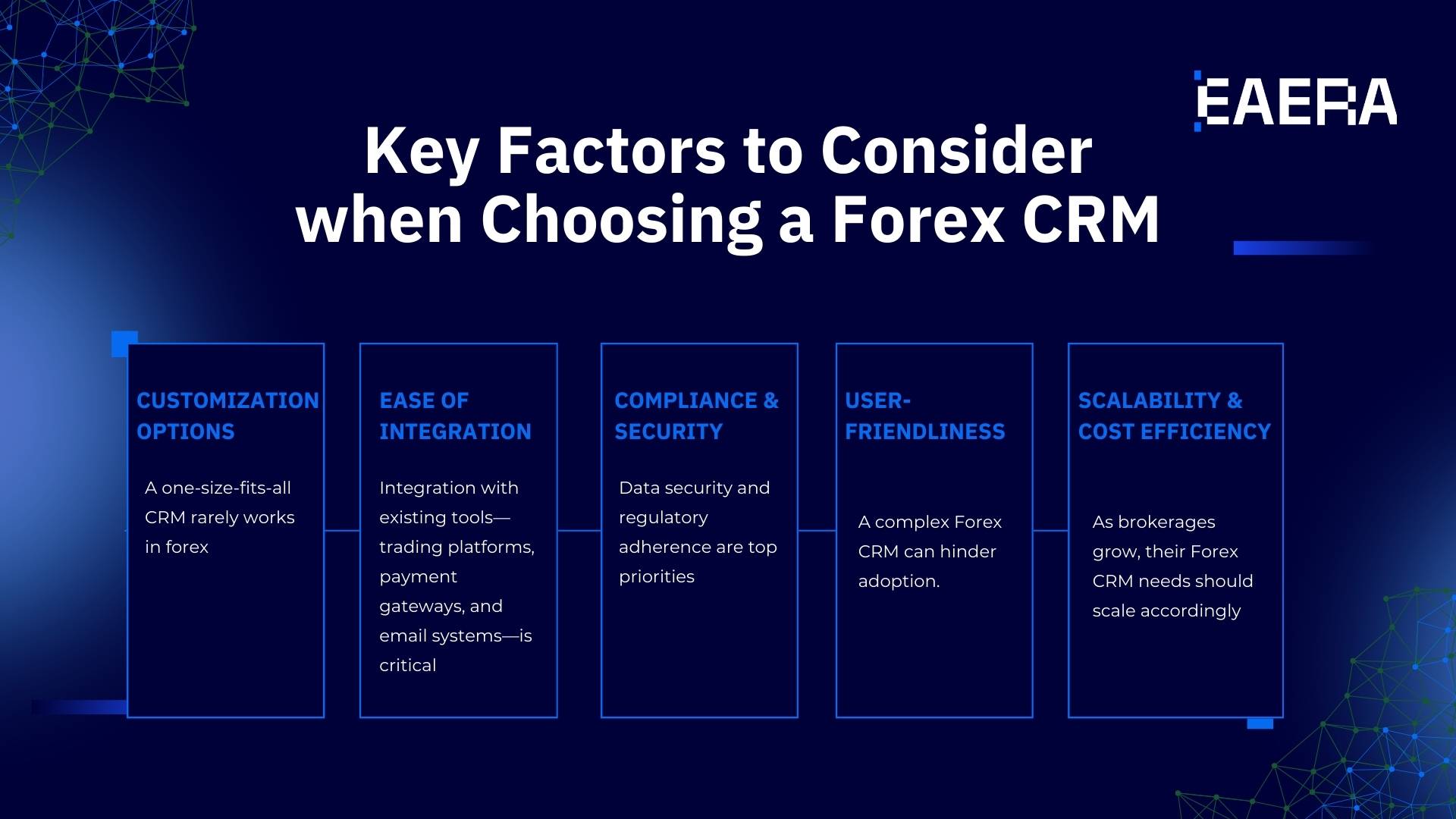 EAERA

Key Factors to Consider when Choosing a Forex CRM

CUSTOMIZATION OPTIONS

A one-size-fits-all CRM rarely works in forex

EASE OF INTEGRATION

Integration with existing tools—trading platforms, payment gateways, and email systems—is critical

COMPLIANCE & SECURITY

Data security and regulatory adherence are top priorities

USER-FRIENDLINESS

A complex Forex CRM can hinder adoption.

SCALABILITY & COST EFFICIENCY

As brokerages grow, their Forex CRM needs should scale accordingly